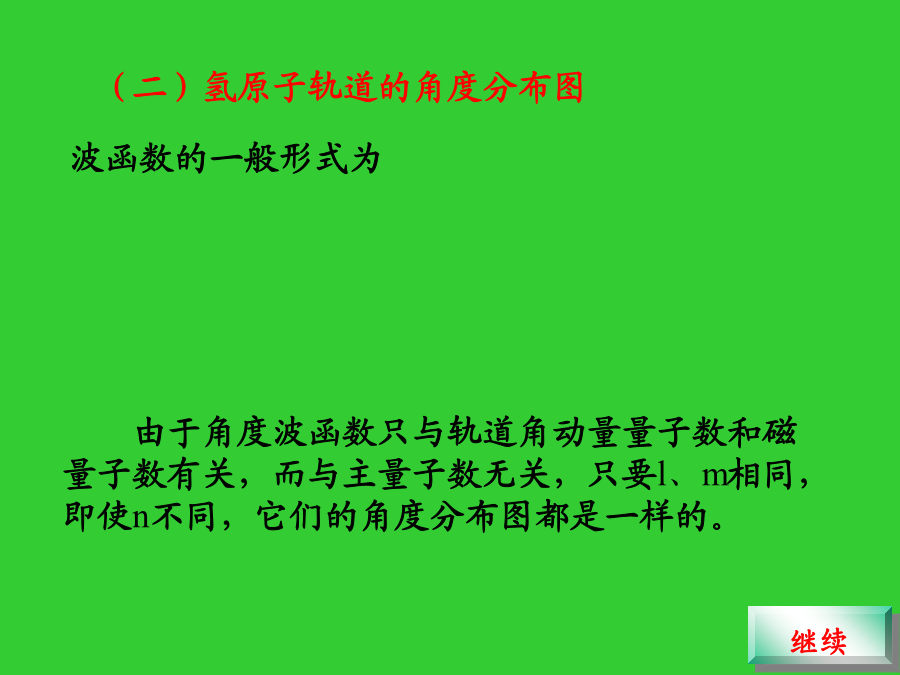 （二）氢原子轨道的角度分布图

波函数的一般形式为

由于角度波函数只与轨道角动量量子数和磁量子数有关，而与主量子数无关，只要l、m相同，即使n不同，它们的角度分布图都是一样的。

继续